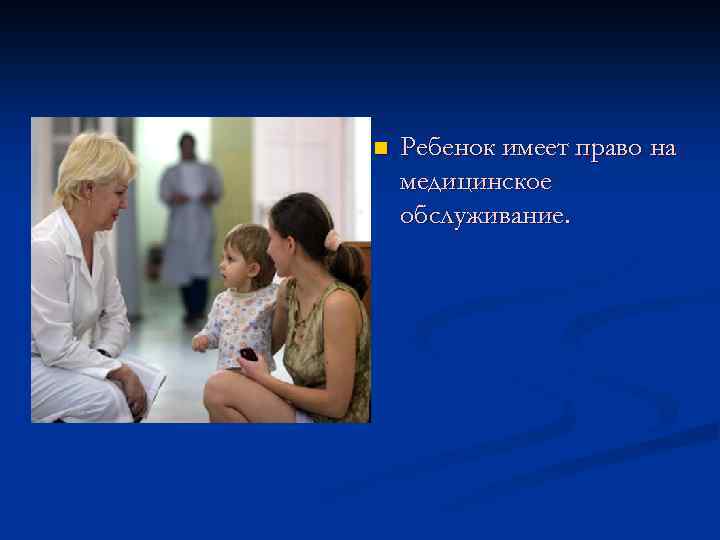 Ребенок имеет право на медицинское обслуживание.